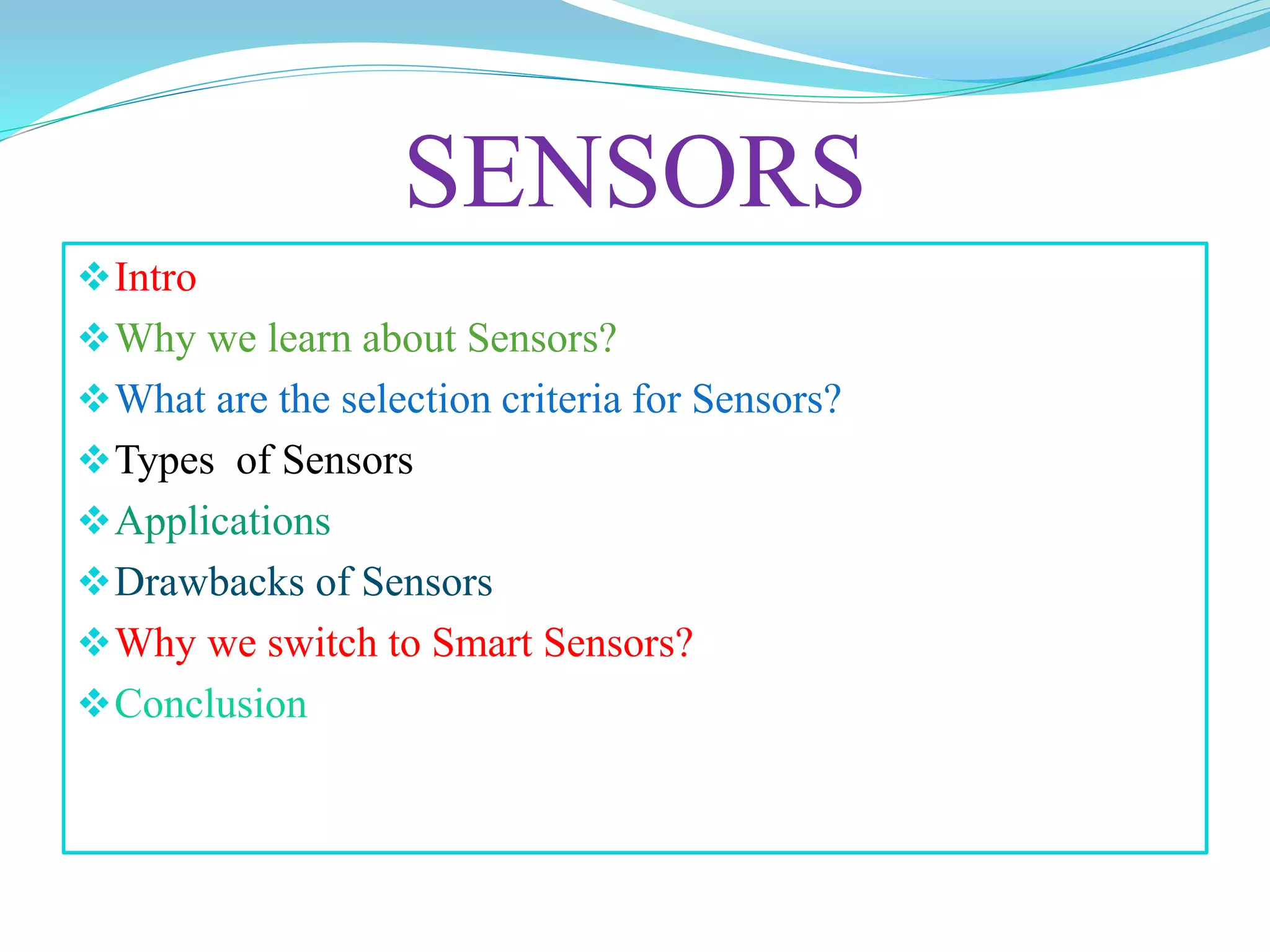 SENSORS

❖ Intro
❖ Why we learn about Sensors?
❖ What are the selection criteria for Sensors?
❖ Types  of Sensors
❖ Applications
❖ Drawbacks of Sensors
❖ Why we switch to Smart Sensors?
❖ Conclusion